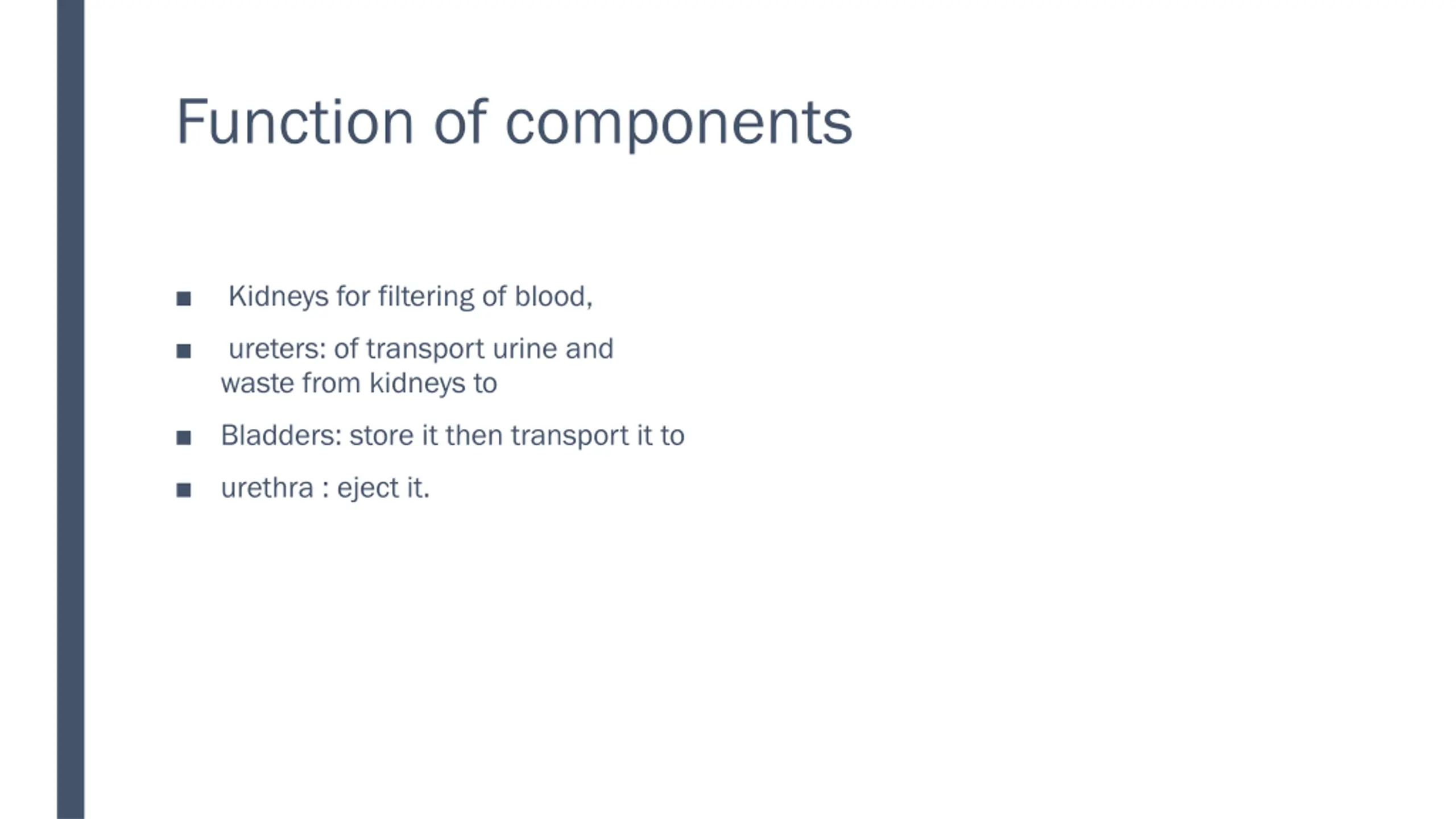 Function of components

■ Kidneys for filtering of blood,

■ ureters: of transport urine and waste from kidneys to

■ Bladders: store it then transport it to

■ urethra : eject it.